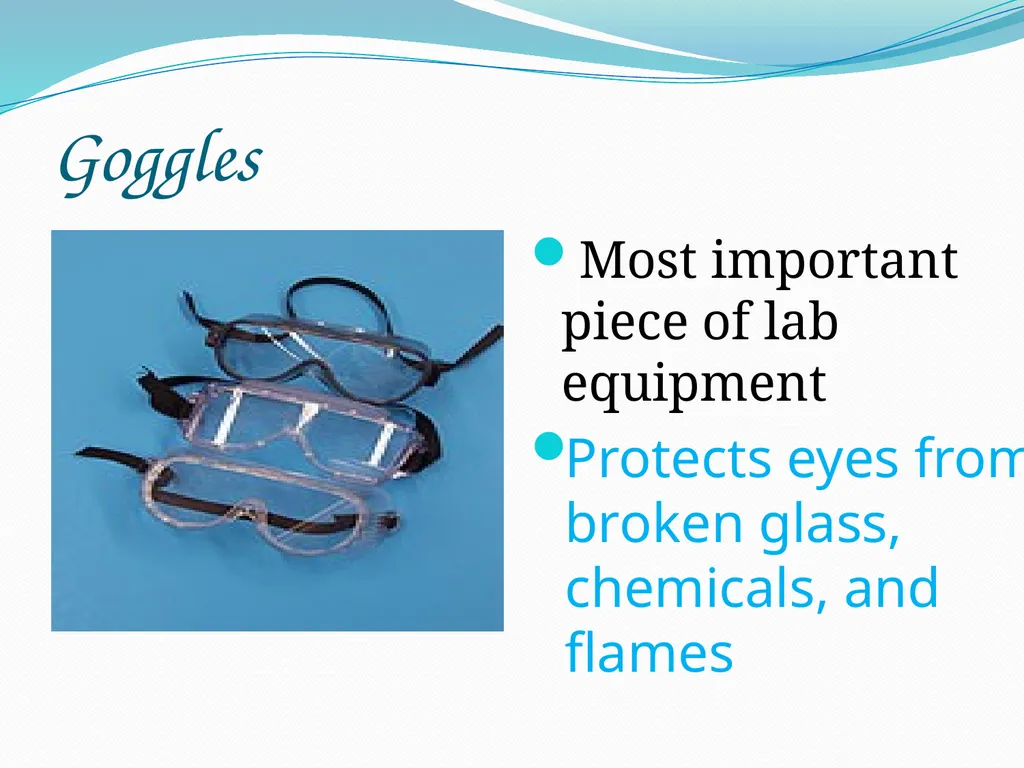 Goggles

• Most important piece of lab equipment

• Protects eyes from broken glass, chemicals, and flames